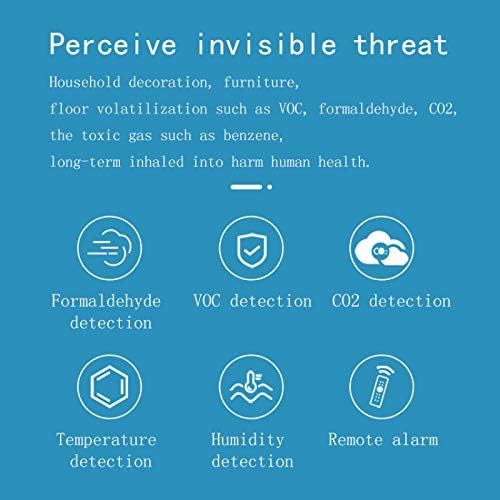 Perceive invisible threat

Household decoration, furniture,
floor volatilization such as VOC, formaldehyde, CO2,
the toxic gas such as benzene,
long-term inhaled into harm human health.

Formaldehyde detection

VOC detection

CO2 detection

Temperature detection

Humidity detection

Remote alarm